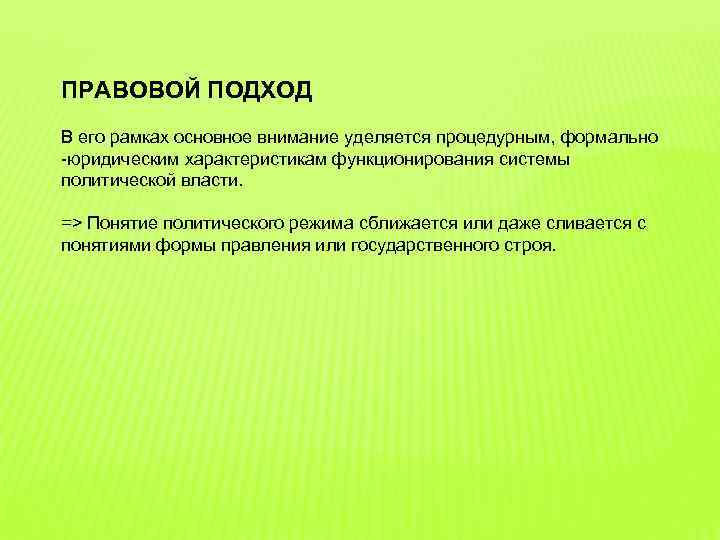 ПРАВОВОЙ ПОДХОД

В его рамках основное внимание уделяется процедурным, формально -юридическим характеристикам функционирования системы политической власти.

=> Понятие политического режима сближается или даже сливается с понятиями формы правления или государственного строя.